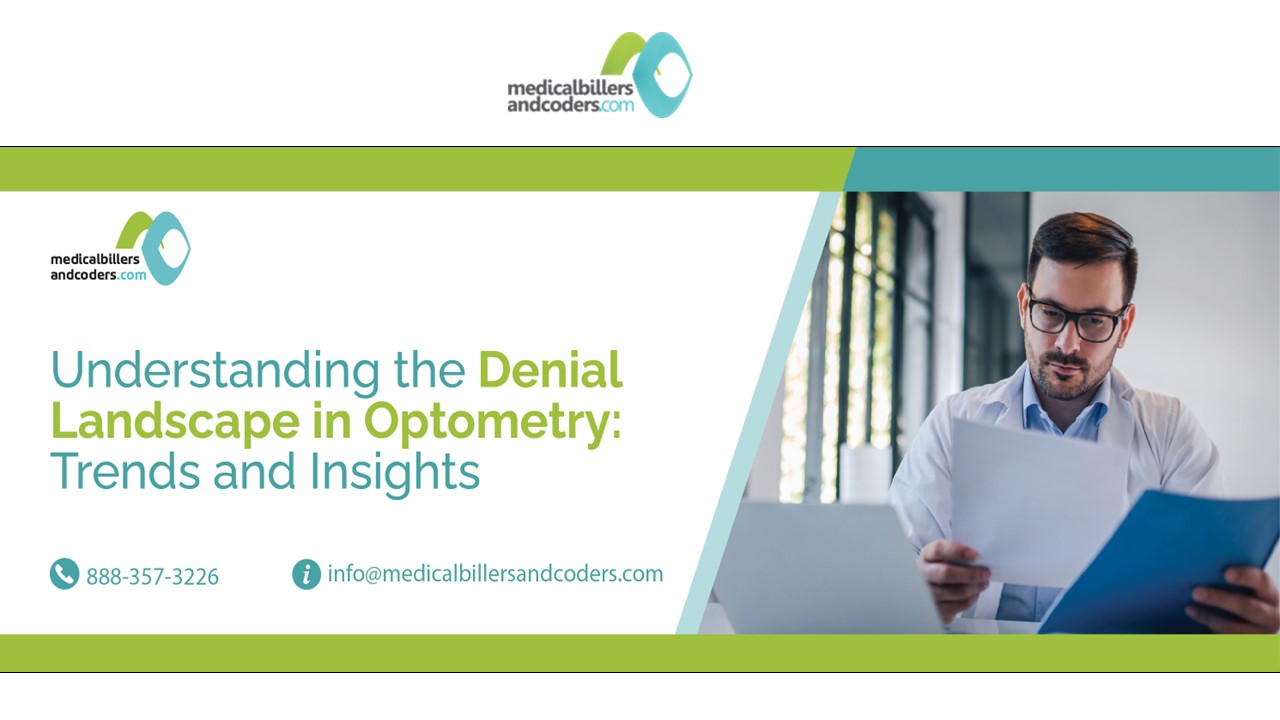 medicalbillers andcoders.com

medicalbillers andcoders.com

Understanding the Denial Landscape in Optometry: Trends and Insights

888-357-3226

info@medicalbillersandcoders.com